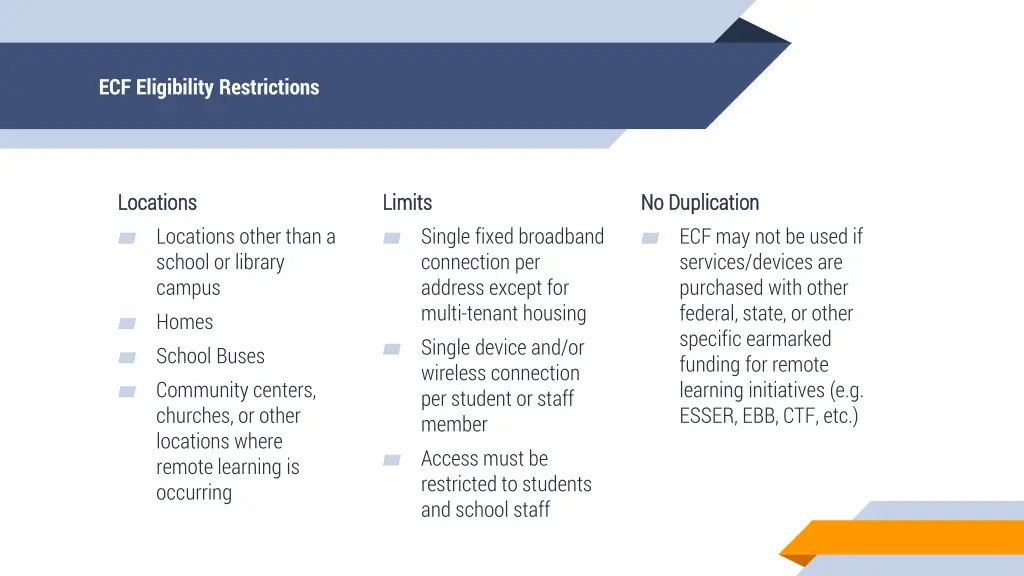 ECF Eligibility Restrictions

Locations

Locations other than a school or library campus

Homes

School Buses

Community centers, churches, or other locations where remote learning is occurring

Limits

Single fixed broadband connection per address except for multi-tenant housing

Single device and/or wireless connection per student or staff member

Access must be restricted to students and school staff

No Duplication

ECF may not be used if services/devices are purchased with other federal, state, or other specific earmarked funding for remote learning initiatives (e.g. ESSER, EBB, CTF, etc.)